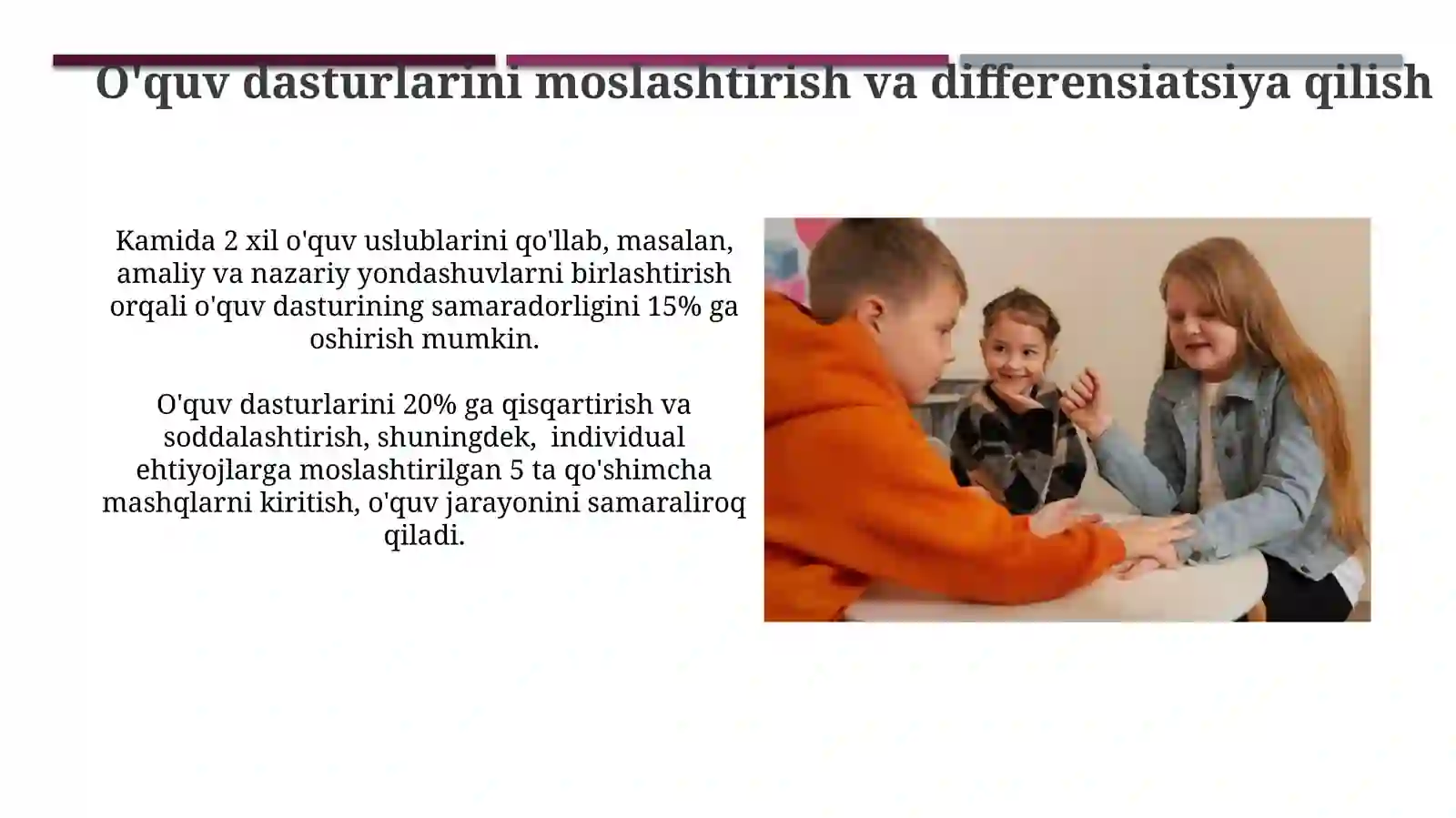 O'quv dasturlarini moslashtirish va differensiatsiya qilish

Kamida 2 xil o'quv uslublarini qo'llab, masalan, amaliy va nazariy yondashuvlarni birlashtirish orqali o'quv dasturining samaradorligini 15% ga oshirish mumkin.

O'quv dasturlarini 20% ga qisqartirish va soddalashtirish, shuningdek, individual ehtiyojlarga moslashtirilgan 5 ta qo'shimcha mashqlarni kiritish, o'quv jarayonini samaraliroq qiladi.